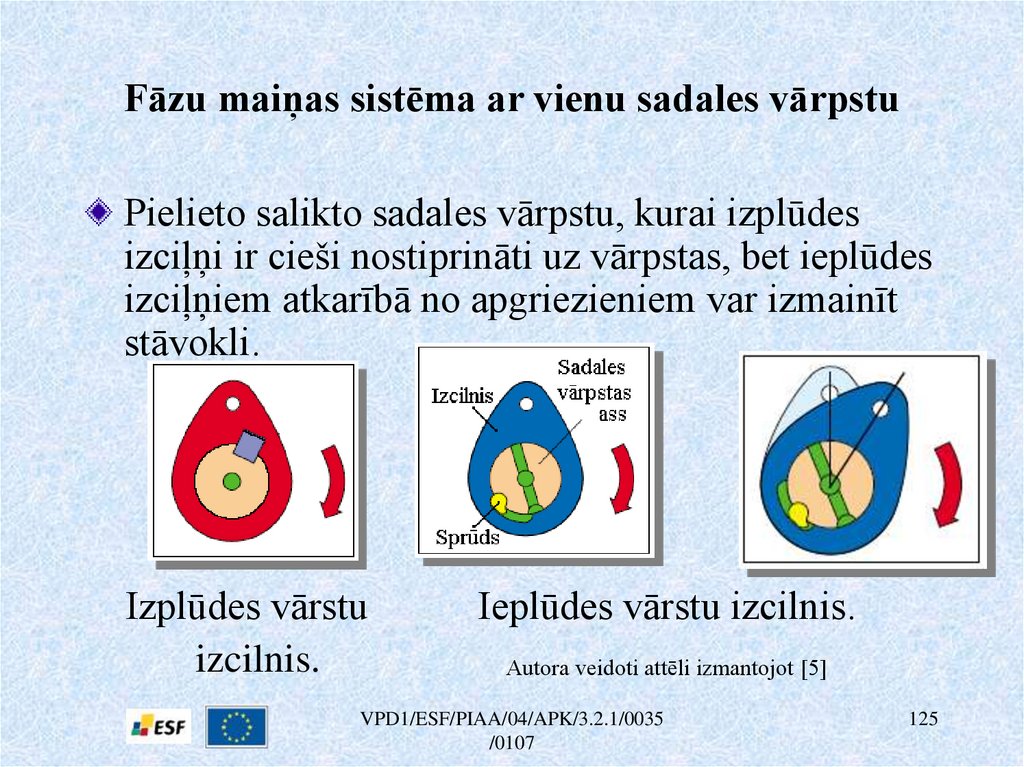 Fāzu maiņas sistēma ar vienu sadales vārpstu

Pielieto salikto sadales vārpstu, kurai izplūdes izciļņi ir cieši nostiprināti uz vārpstas, bet ieplūdes izciļņiem atkarībā no apgriezieniem var izmainīt stāvokli.

Izcilnis

Sadales vārpstas ass

Sprūds

Izplūdes vārstu izcilnis.

Ieplūdes vārstu izcilnis.

Autora veidoti attēli izmantojot [5]

ESF

VPD1/ESF/PIAA/04/APK/3.2.1/0035 /0107

125